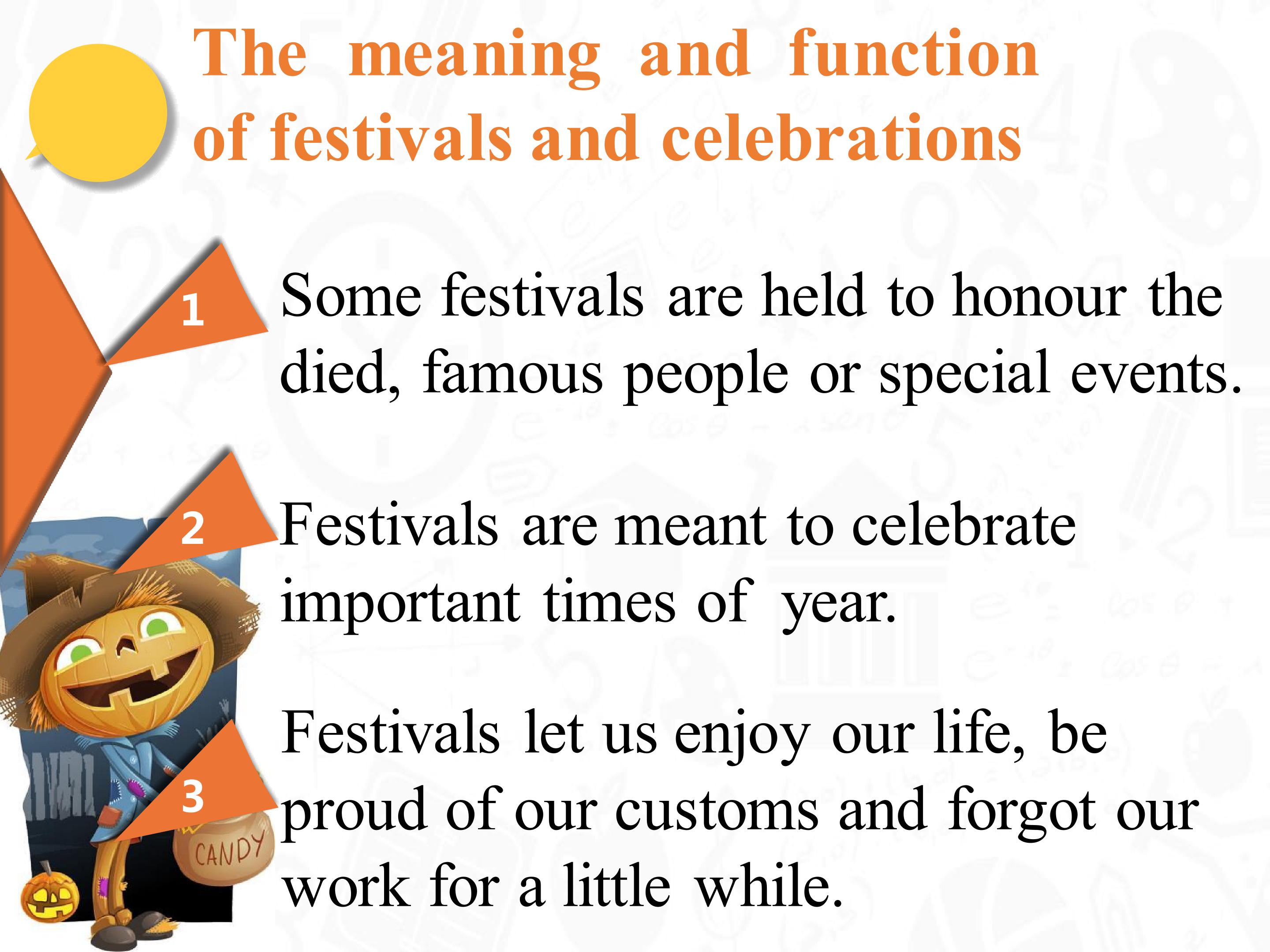 The meaning and function of festivals and celebrations

1 Some festivals are held to honour the died, famous people or special events.

2 Festivals are meant to celebrate important times of year.

3 Festivals let us enjoy our life, be proud of our customs and forgot our work for a little while.

CANDY